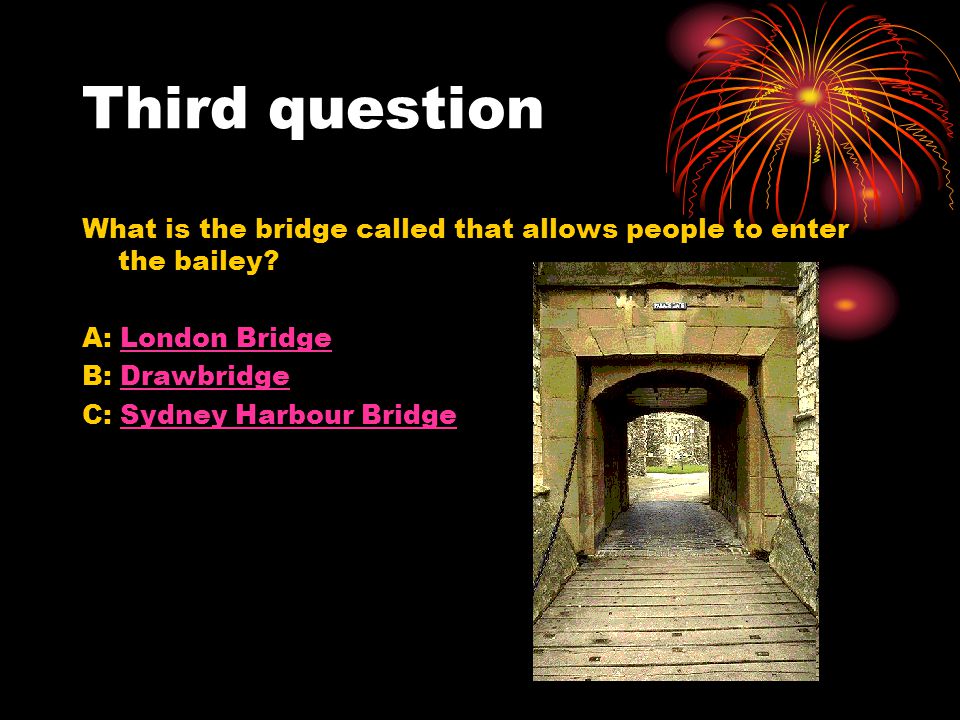 Third question

What is the bridge called that allows people to enter the bailey?

A: London Bridge
B: Drawbridge
C: Sydney Harbour Bridge